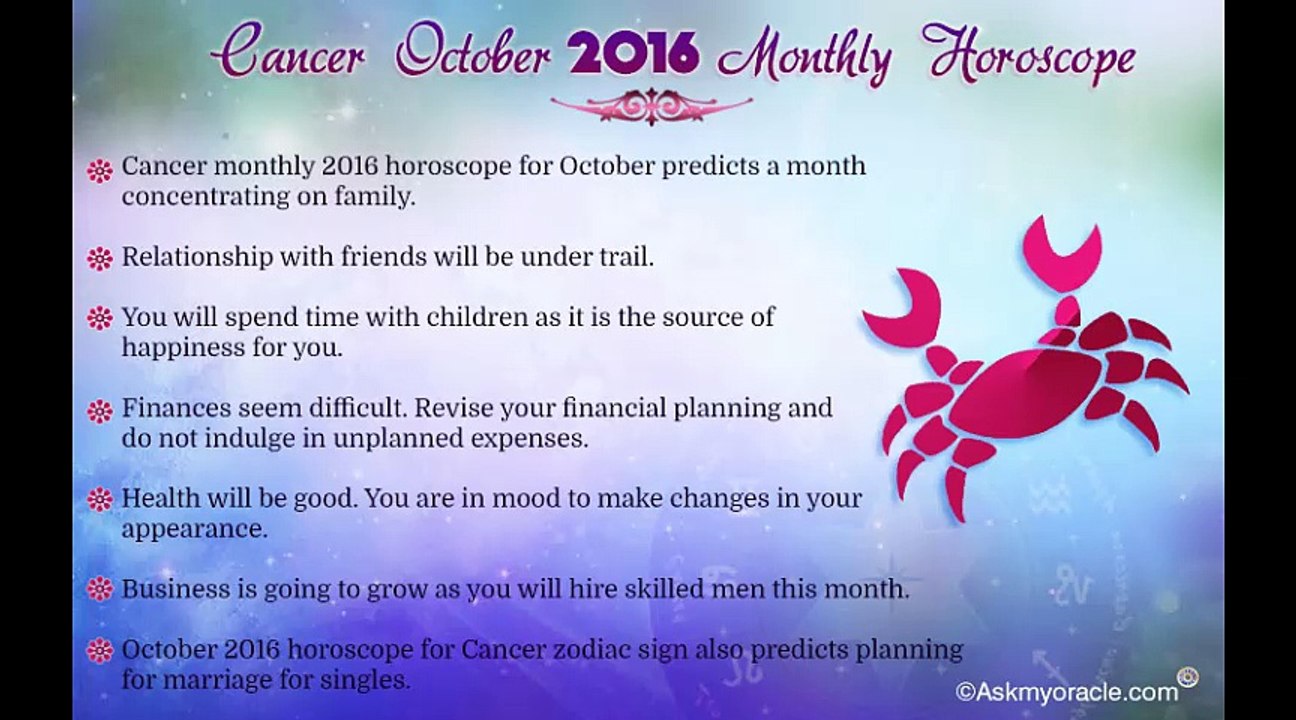 Cancer October 2016 Monthly Horoscope

Cancer monthly 2016 horoscope for October predicts a month concentrating on family.

Relationship with friends will be under trail.

You will spend time with children as it is the source of happiness for you.

Finances seem difficult. Revise your financial planning and do not indulge in unplanned expenses.

Health will be good. You are in mood to make changes in your appearance.

Business is going to grow as you will hire skilled men this month.

October 2016 horoscope for Cancer zodiac sign also predicts planning for marriage for singles.

©Askmyoracle.com